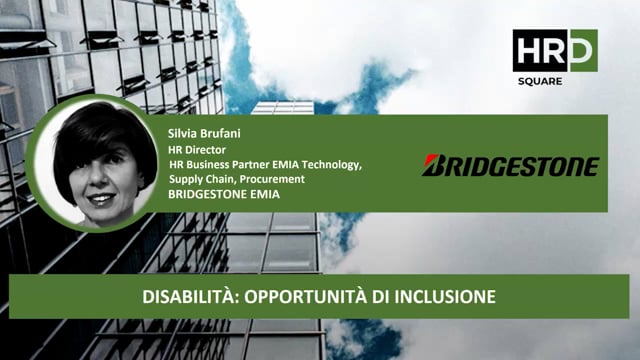 HRD
SQUARE

Silvia Brufani
HR Director
HR Business Partner EMIA Technology, Supply Chain, Procurement
BRIDGESTONE EMIA

BRIDGESTONE

DISABILITÀ: OPPORTUNITÀ DI INCLUSIONE